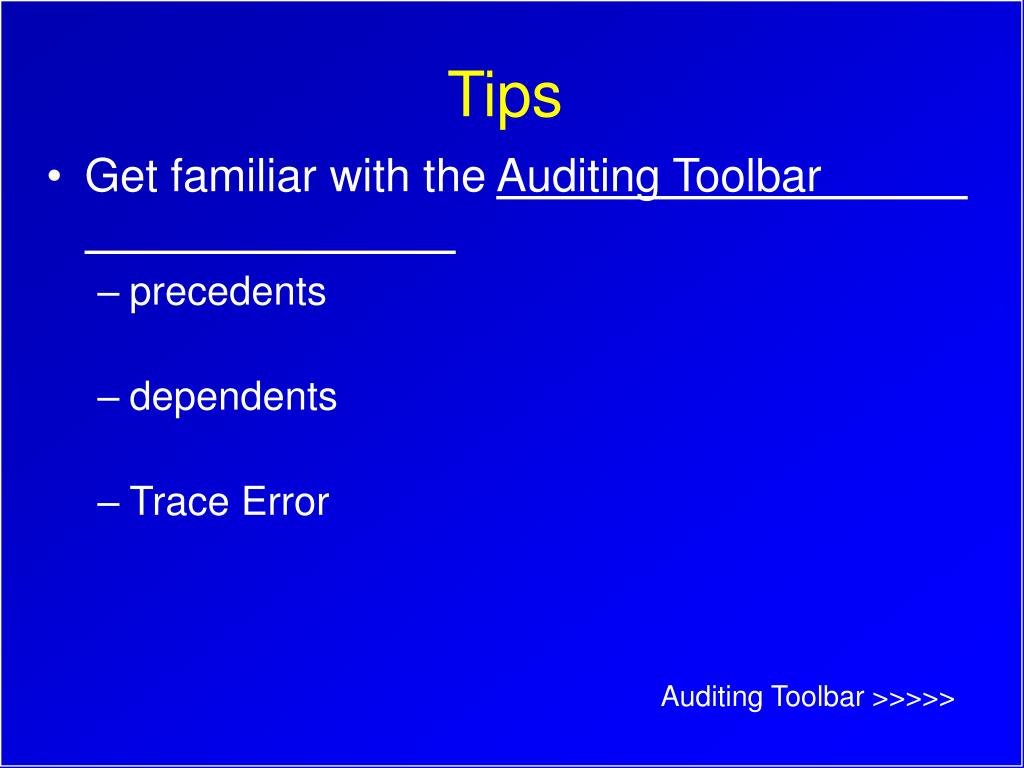 Tips

• Get familiar with the Auditing Toolbar

– precedents

– dependents

– Trace Error

Auditing Toolbar >>>>>